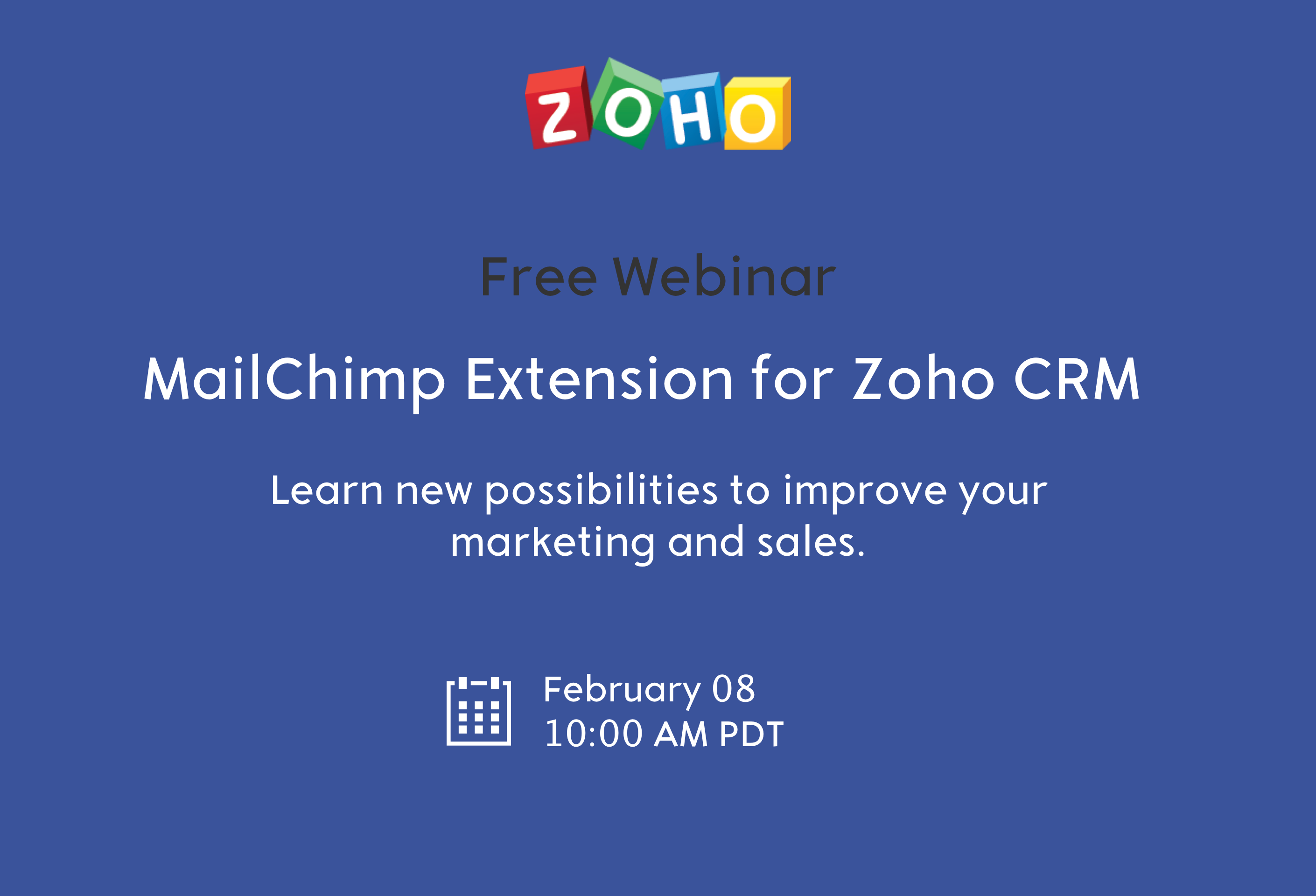 ZOHO

Free Webinar

MailChimp Extension for Zoho CRM

Learn new possibilities to improve your marketing and sales.

February 08
10:00 AM PDT